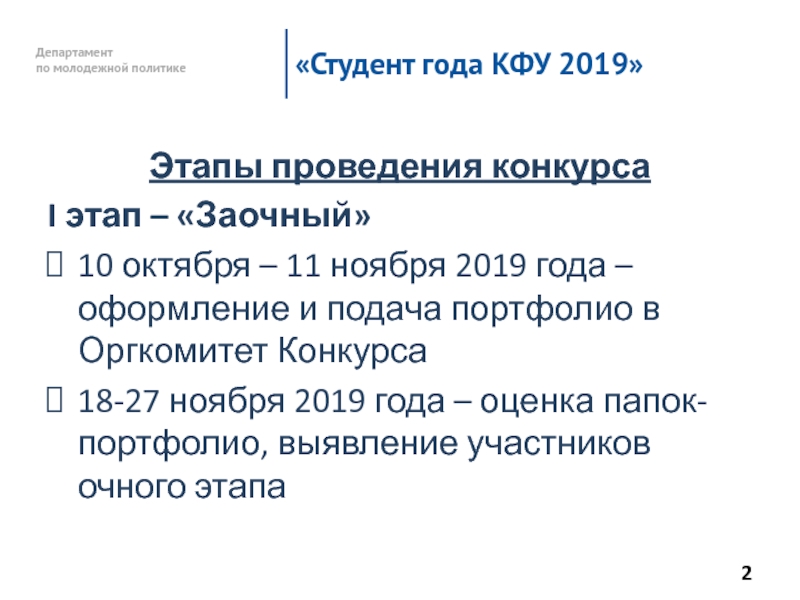 Департамент
по молодежной политике

«Студент года КФУ 2019»

Этапы проведения конкурса

I этап – «Заочный»

 10 октября – 11 ноября 2019 года – оформление и подача портфолио в Оргкомитет Конкурса

 18-27 ноября 2019 года – оценка папок-портфолио, выявление участников очного этапа

2